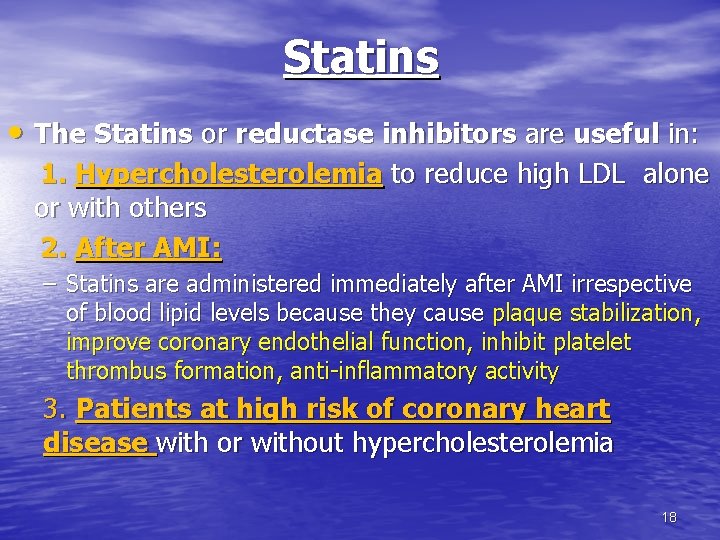 Statins

• The Statins or reductase inhibitors are useful in:

1. Hypercholesterolemia to reduce high LDL alone or with others

2. After AMI:

– Statins are administered immediately after AMI irrespective of blood lipid levels because they cause plaque stabilization, improve coronary endothelial function, inhibit platelet thrombus formation, anti-inflammatory activity

3. Patients at high risk of coronary heart disease with or without hypercholesterolemia

18